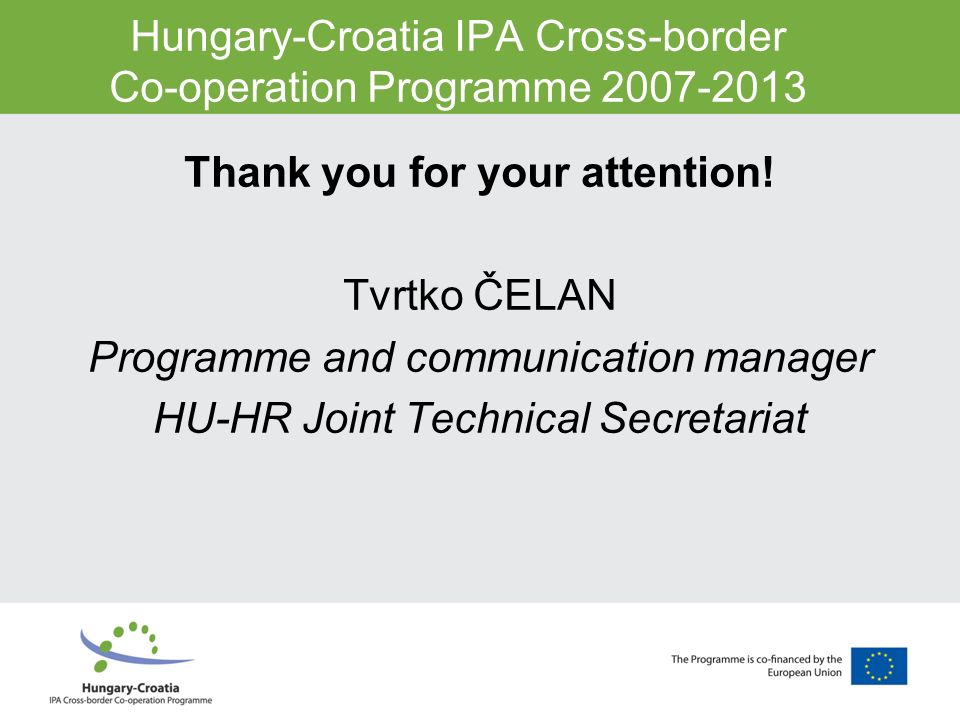 Hungary-Croatia IPA Cross-border Co-operation Programme 2007-2013

Thank you for your attention!

Tvrtko ČELAN
Programme and communication manager
HU-HR Joint Technical Secretariat

Hungary-Croatia
IPA Cross-border Co-operation Programme

The Programme is co-financed by the European Union